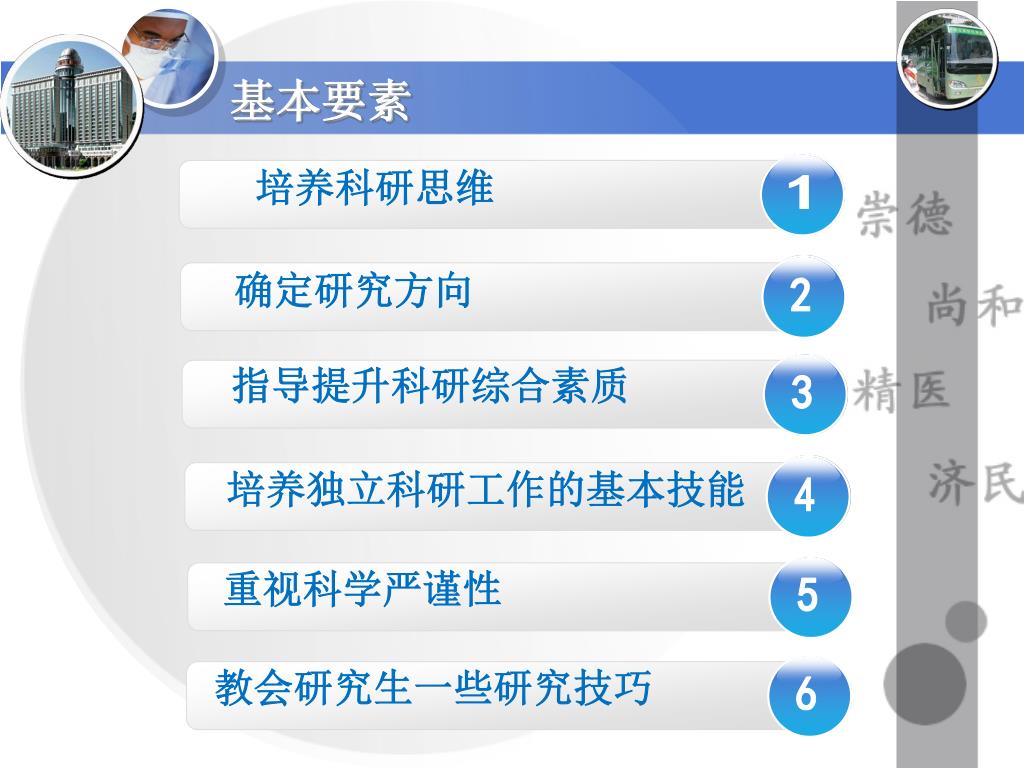 基本要素

培养科研思维 1

确定研究方向 2

指导提升科研综合素质 3

培养独立科研工作的基本技能 4

重视科学严谨性 5

教会研究生一些研究技巧 6

崇德

尚和

精医

济民